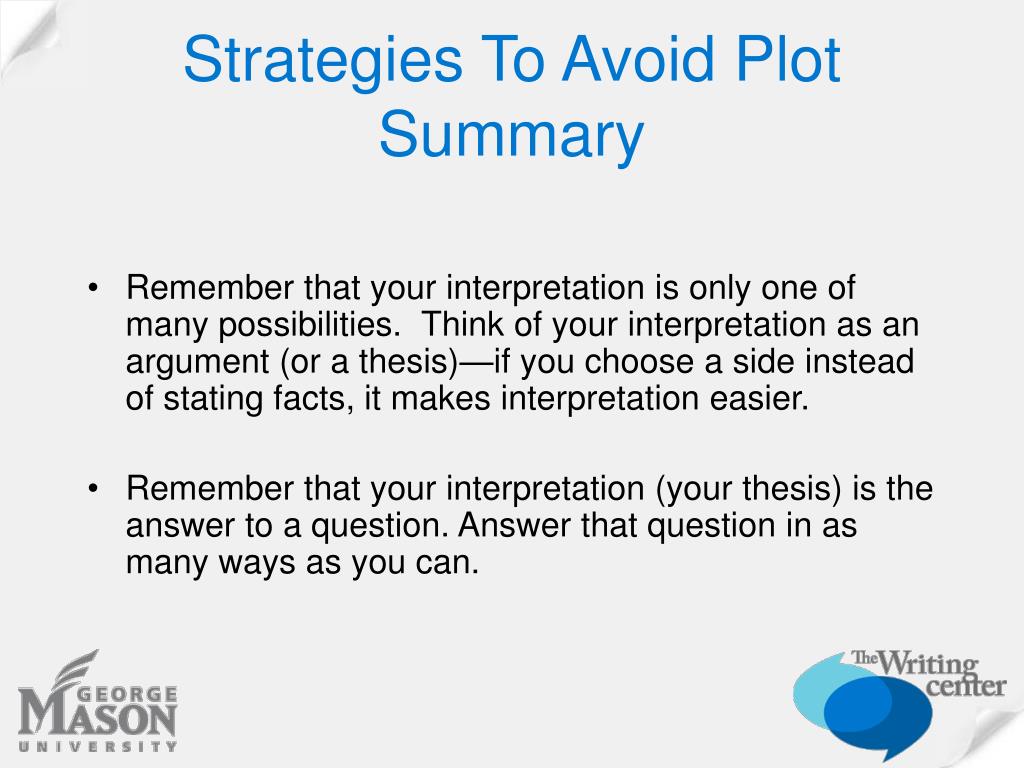 Strategies To Avoid Plot Summary

• Remember that your interpretation is only one of many possibilities. Think of your interpretation as an argument (or a thesis)—if you choose a side instead of stating facts, it makes interpretation easier.

• Remember that your interpretation (your thesis) is the answer to a question. Answer that question in as many ways as you can.

GEORGE MASON UNIVERSITY

The Writing center